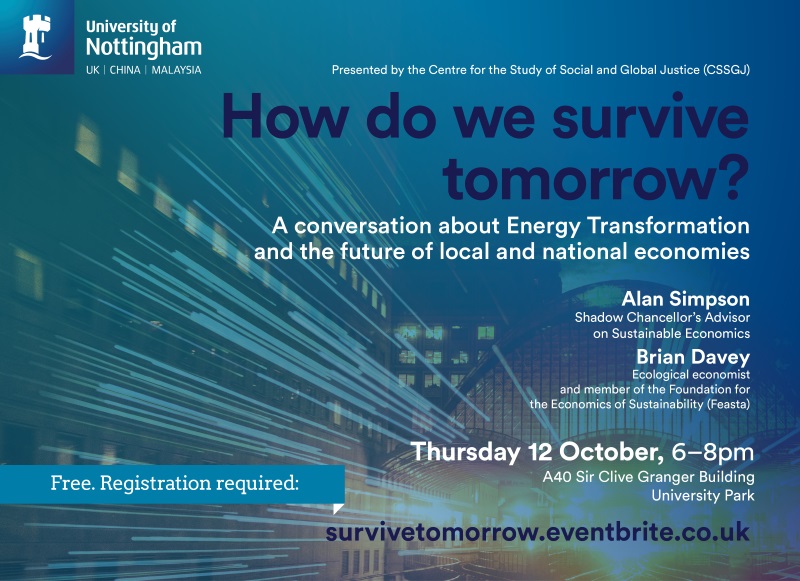 University of Nottingham
UK | CHINA | MALAYSIA

Presented by the Centre for the Study of Social and Global Justice (CSSGJ)

How do we survive tomorrow?

A conversation about Energy Transformation and the future of local and national economies

Alan Simpson
Shadow Chancellor's Advisor on Sustainable Economics

Brian Davey
Ecological economist and member of the Foundation for the Economics of Sustainability (Feasta)

Thursday 12 October, 6–8pm
A40 Sir Clive Granger Building
University Park

Free. Registration required:

survivetomorrow.eventbrite.co.uk